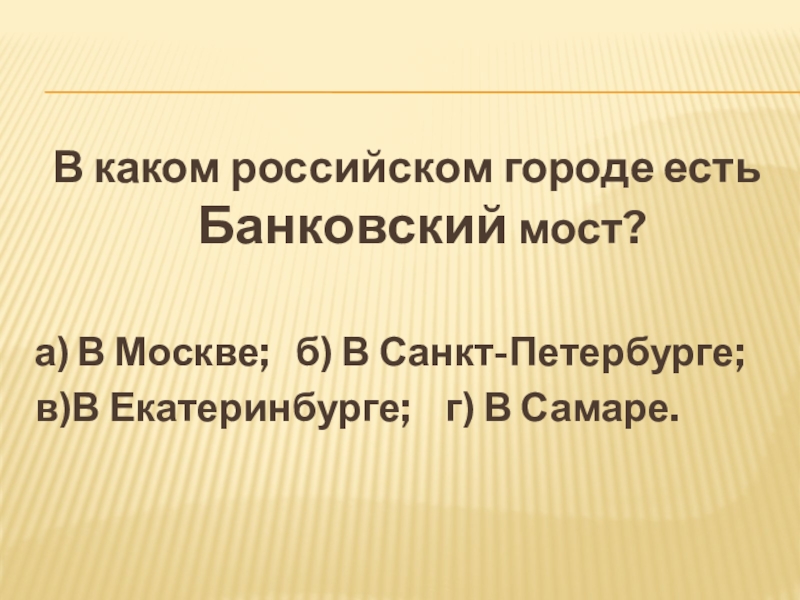 В каком российском городе есть Банковский мост?

а) В Москве; б) В Санкт-Петербурге;
в)В Екатеринбурге; г) В Самаре.